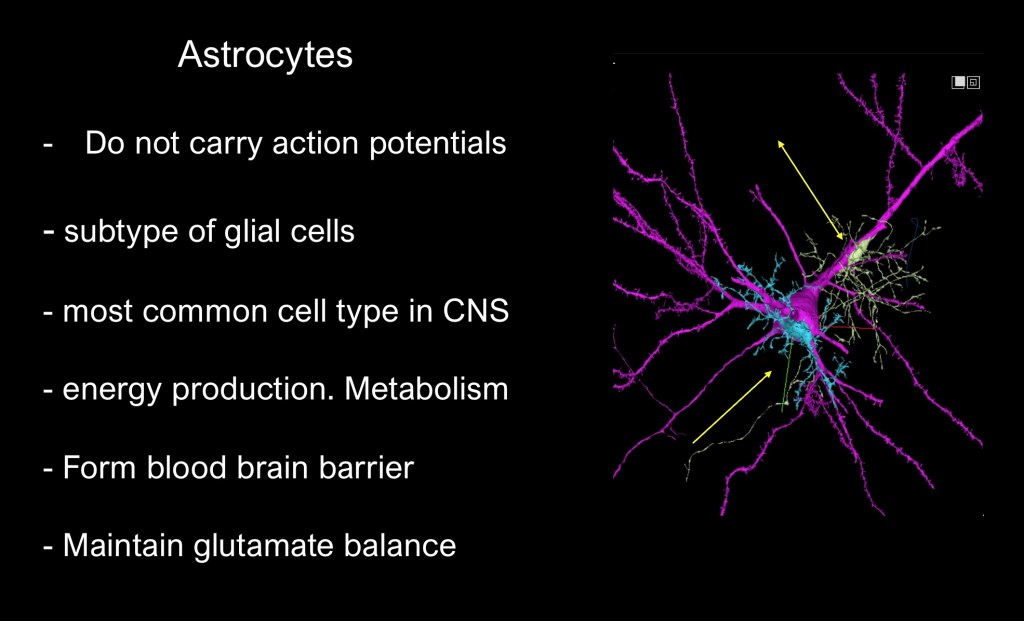 Astrocytes

- Do not carry action potentials

- subtype of glial cells

- most common cell type in CNS

- energy production. Metabolism

- Form blood brain barrier

- Maintain glutamate balance